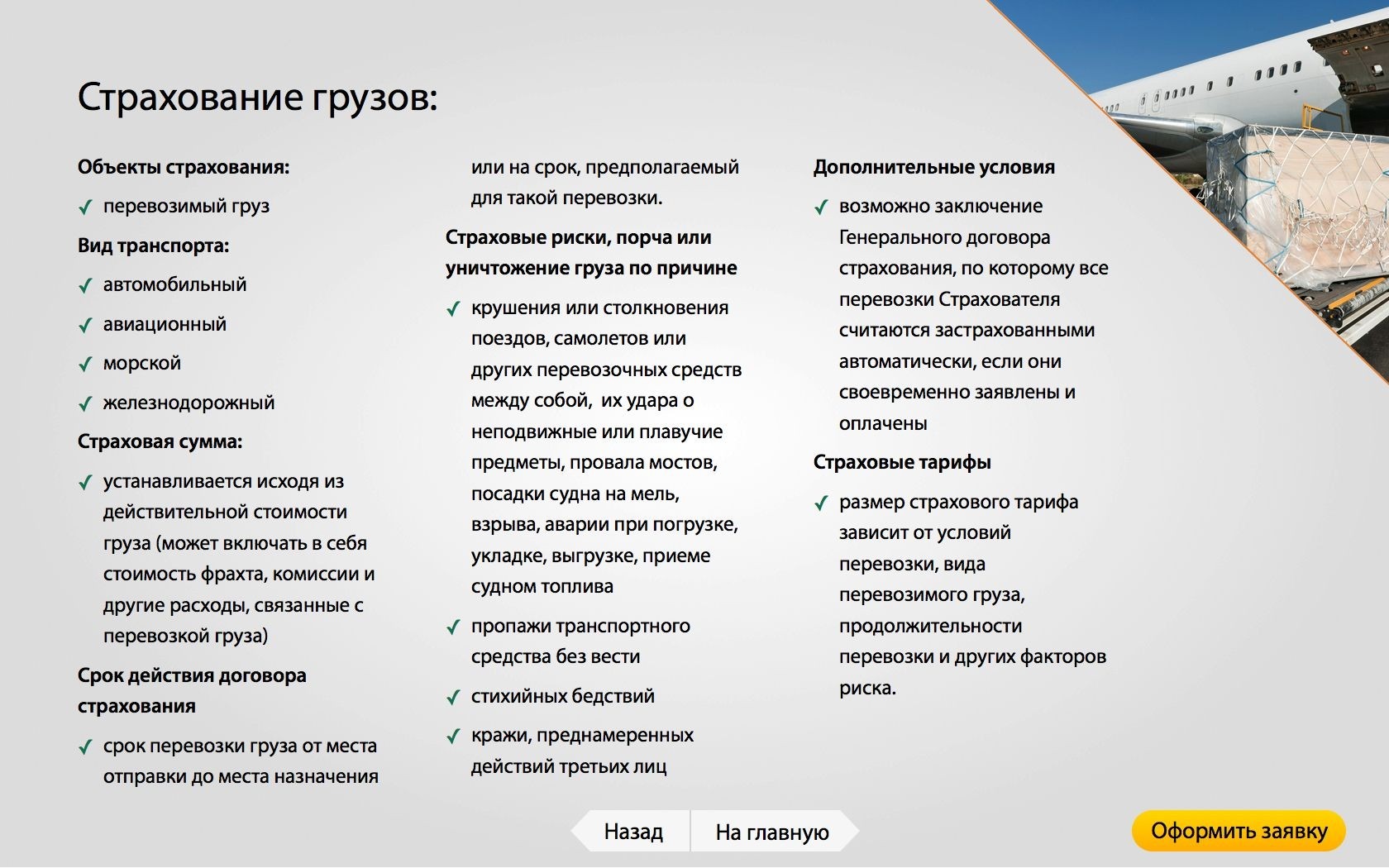 Страхование грузов:

Объекты страхования:

✓ перевозимый груз

Вид транспорта:

✓ автомобильный

✓ авиационный

✓ морской

✓ железнодорожный

Страховая сумма:

✓ устанавливается исходя из действительной стоимости груза (может включать в себя стоимость фрахта, комиссии и другие расходы, связанные с перевозкой груза)

Срок действия договора страхования

✓ срок перевозки груза от места отправки до места назначения или на срок, предполагаемый для такой перевозки.

Страховые риски, порча или уничтожение груза по причине

✓ крушения или столкновения поездов, самолетов или других перевозочных средств между собой, их удара о неподвижные или плавучие предметы, провала мостов, посадки судна на мель, взрыва, аварии при погрузке, укладке, выгрузке, приеме судном топлива

✓ пропажи транспортного средства без вести

✓ стихийных бедствий

✓ кражи, преднамеренных действий третьих лиц

Дополнительные условия

✓ возможно заключение Генерального договора страхования, по которому все перевозки Страхователя считаются застрахованными автоматически, если они своевременно заявлены и оплачены

Страховые тарифы

✓ размер страхового тарифа зависит от условий перевозки, вида перевозимого груза, продолжительности перевозки и других факторов риска.

Назад

На главную

Оформить заявку